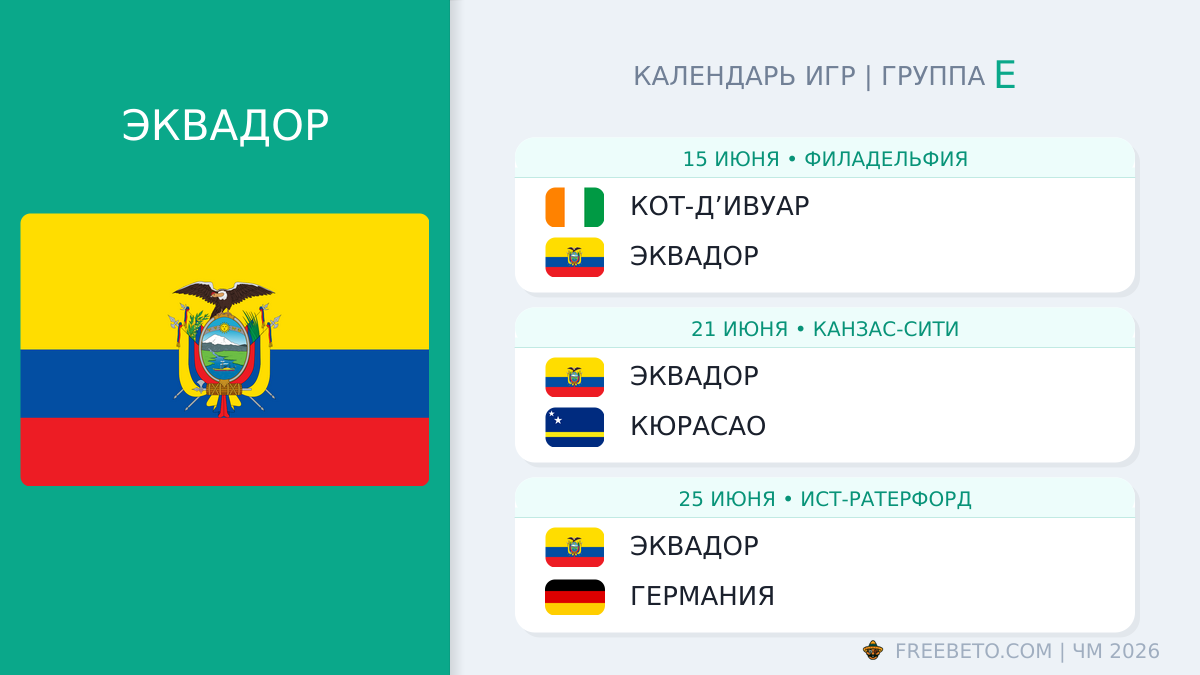 ЭКВАДОР

КАЛЕНДАРЬ ИГР | ГРУППА E

15 ИЮНЯ • ФИЛАДЕЛЬФИЯ

КОТ-Д’ИВУАР

ЭКВАДОР

21 ИЮНЯ • КАНЗАС-СИТИ

ЭКВАДОР

КЮРАСАО

25 ИЮНЯ • ИСТ-РАТЕРФОРД

ЭКВАДОР

ГЕРМАНИЯ

FREEBETO.COM | ЧМ 2026